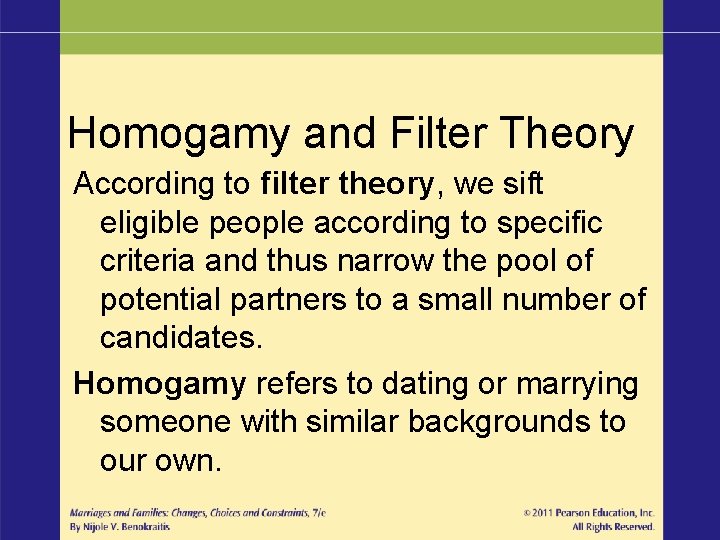 Homogamy and Filter Theory

According to filter theory, we sift eligible people according to specific criteria and thus narrow the pool of potential partners to a small number of candidates.

Homogamy refers to dating or marrying someone with similar backgrounds to our own.

Marriages and Families: Changes, Choices and Constraints, 7/e
By Nijole V. Benokraitis

© 2011 Pearson Education, Inc.
All Rights Reserved.